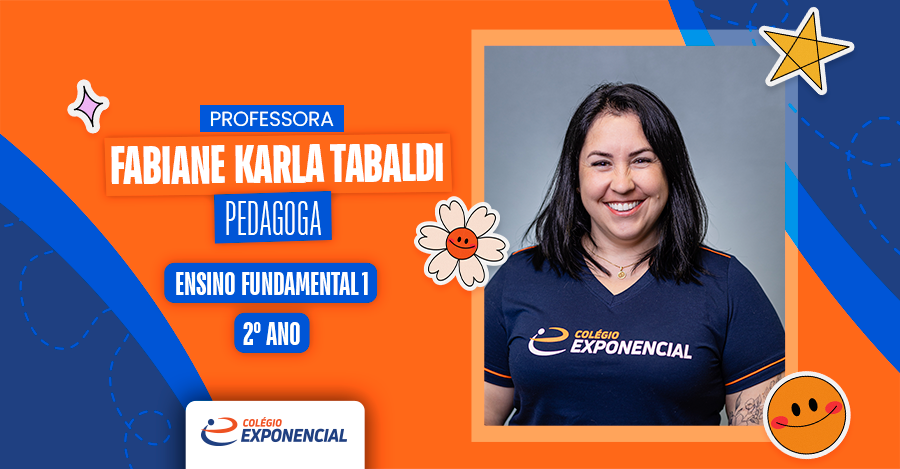 PROFESSORA
FABIANE KARLA TABALDI
PEDAGOGA

ENSINO FUNDAMENTAL 1
2º ANO

COLÉGIO EXPONENCIAL

COLÉGIO EXPONENCIAL